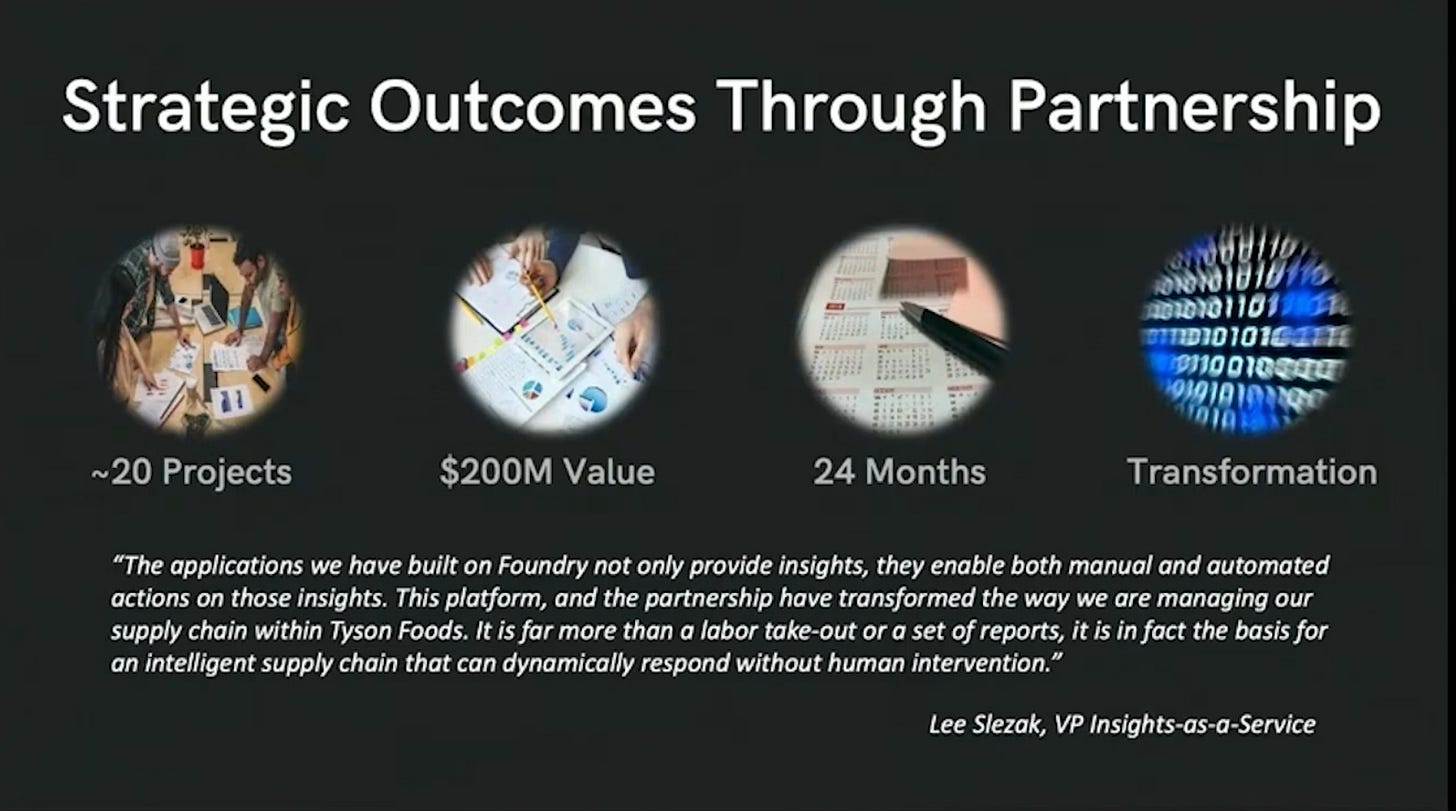 Strategic Outcomes Through Partnership

~20 Projects

$200M Value

24 Months

Transformation

"The applications we have built on Foundry not only provide insights, they enable both manual and automated actions on those insights. This platform, and the partnership have transformed the way we are managing our supply chain within Tyson Foods. It is far more than a labor take-out or a set of reports, it is in fact the basis for an intelligent supply chain that can dynamically respond without human intervention."

Lee Slezak, VP Insights-as-a-Service